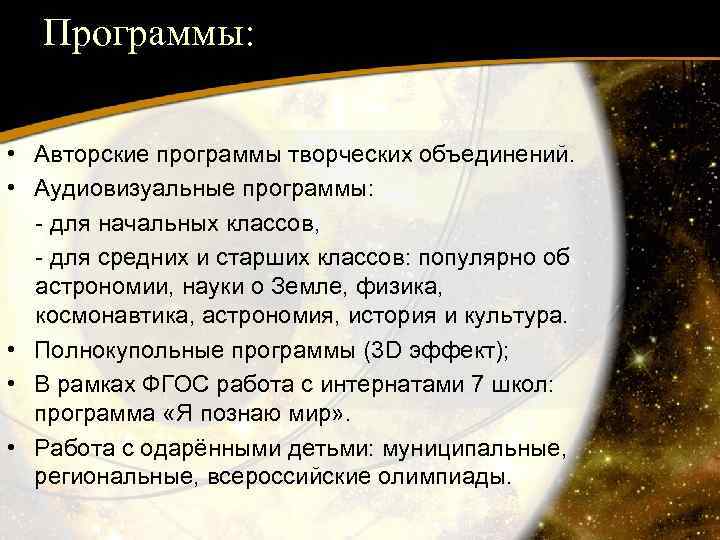 Программы:

• Авторские программы творческих объединений.
• Аудиовизуальные программы:
- для начальных классов,
- для средних и старших классов: популярно об астрономии, науки о Земле, физика, космонавтика, астрономия, история и культура.
• Полнокупольные программы (3D эффект);
• В рамках ФГОС работа с интернатами 7 школ: программа «Я познаю мир».
• Работа с одарёнными детьми: муниципальные, региональные, всероссийские олимпиады.